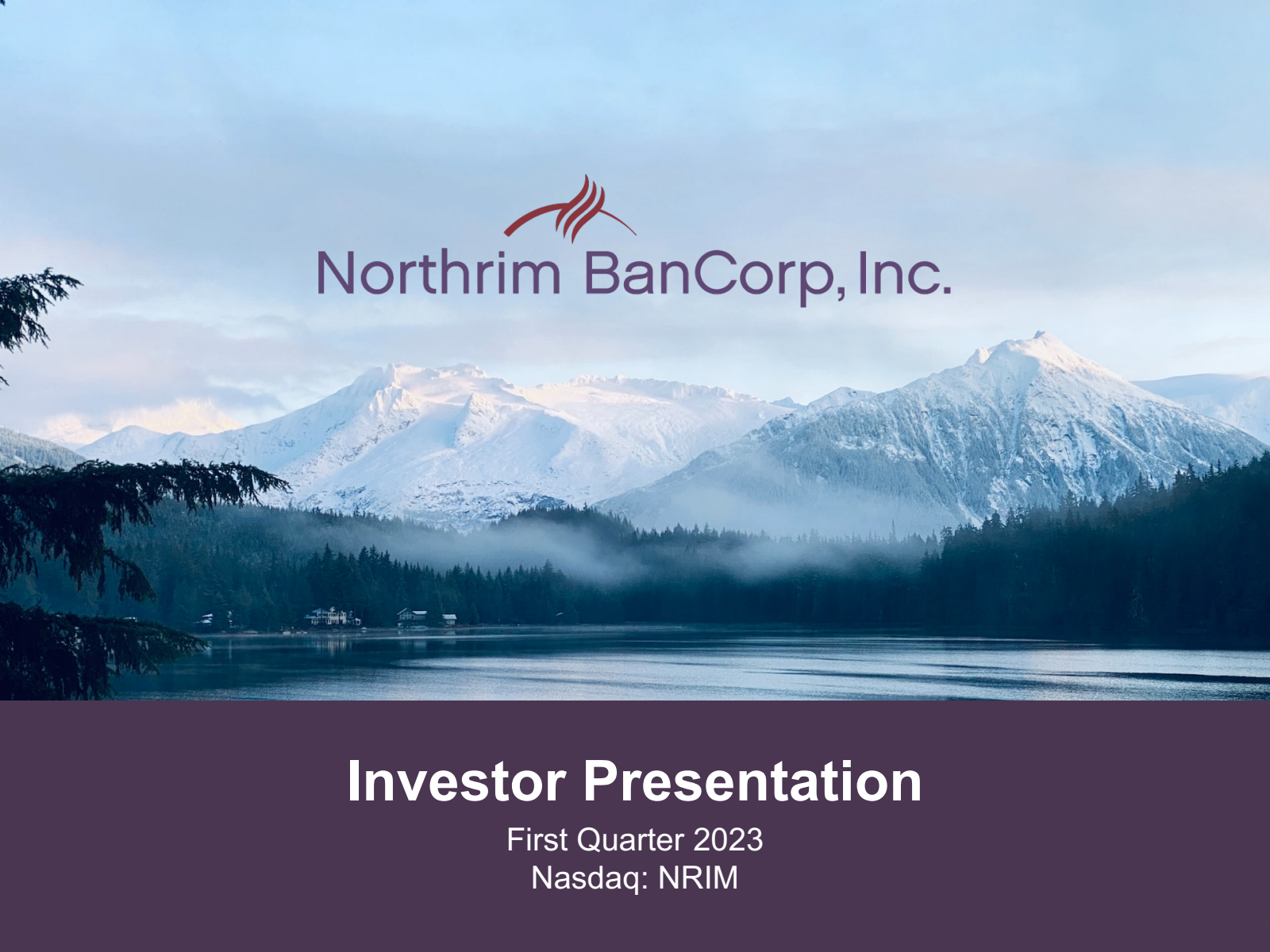 Northrim BanCorp, Inc.

Investor Presentation

First Quarter 2023
Nasdaq: NRIM